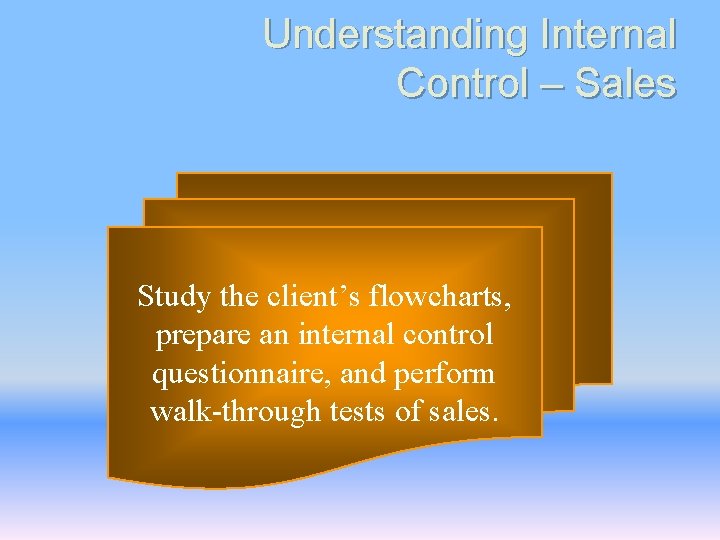 Understanding Internal Control – Sales

Study the client’s flowcharts, prepare an internal control questionnaire, and perform walk-through tests of sales.